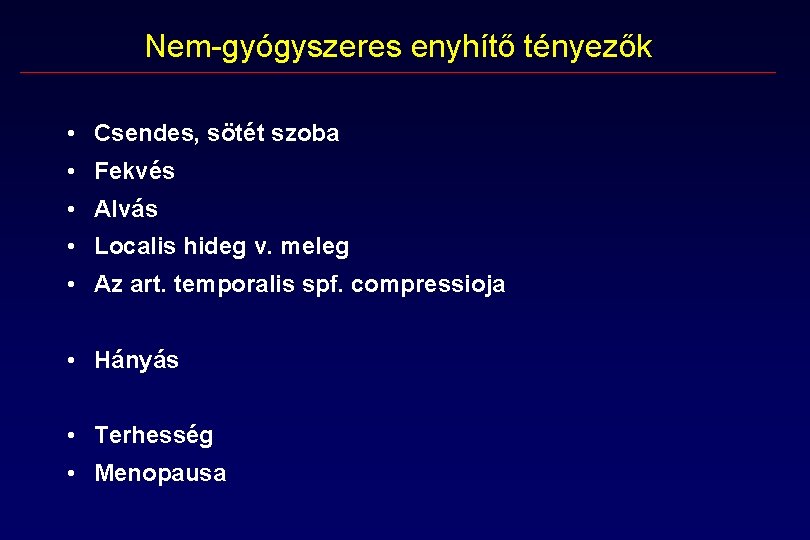 Nem-gyógyszeres enyhítő tényezők

• Csendes, sötét szoba
• Fekvés
• Alvás
• Localis hideg v. meleg
• Az art. temporalis spf. compressioja

• Hányás

• Terhesség
• Menopausa